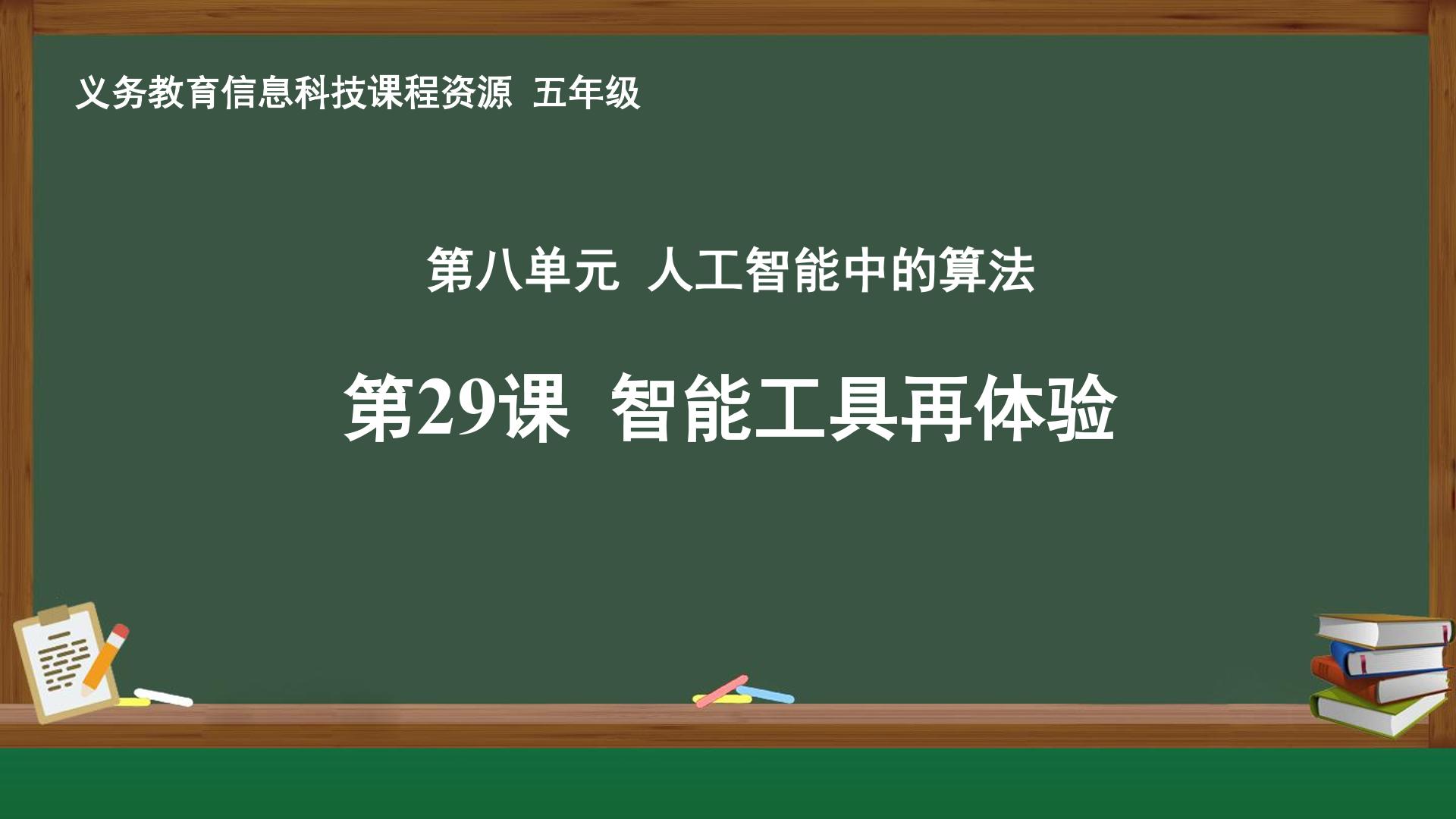 义务教育信息科技课程资源 五年级

第八单元 人工智能中的算法

第29课 智能工具再体验